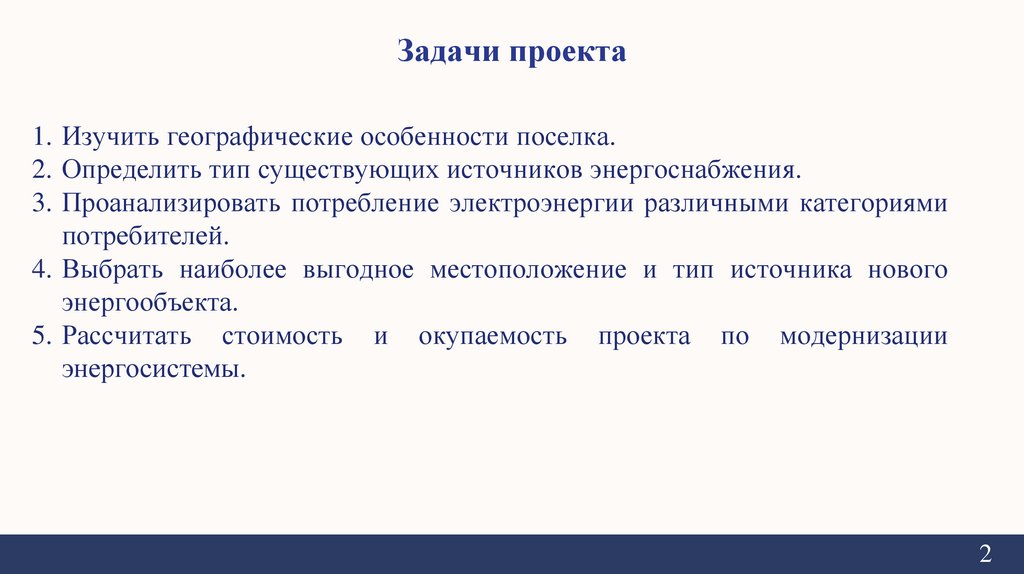 Задачи проекта

1. Изучить географические особенности поселка.
2. Определить тип существующих источников энергоснабжения.
3. Проанализировать потребление электроэнергии различными категориями потребителей.
4. Выбрать наиболее выгодное местоположение и тип источника нового энергообъекта.
5. Рассчитать стоимость и окупаемость проекта по модернизации энергосистемы.

2